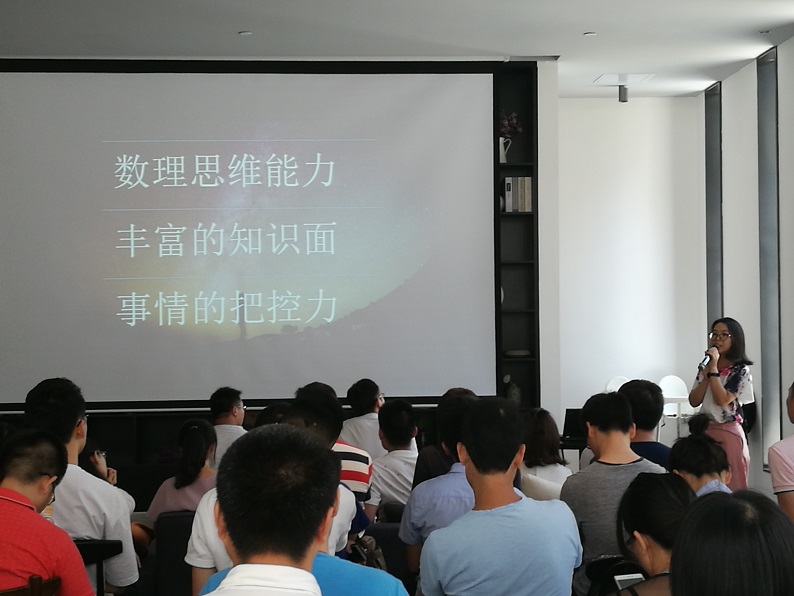 数理思维能力

丰富的知识面

事情的把控力